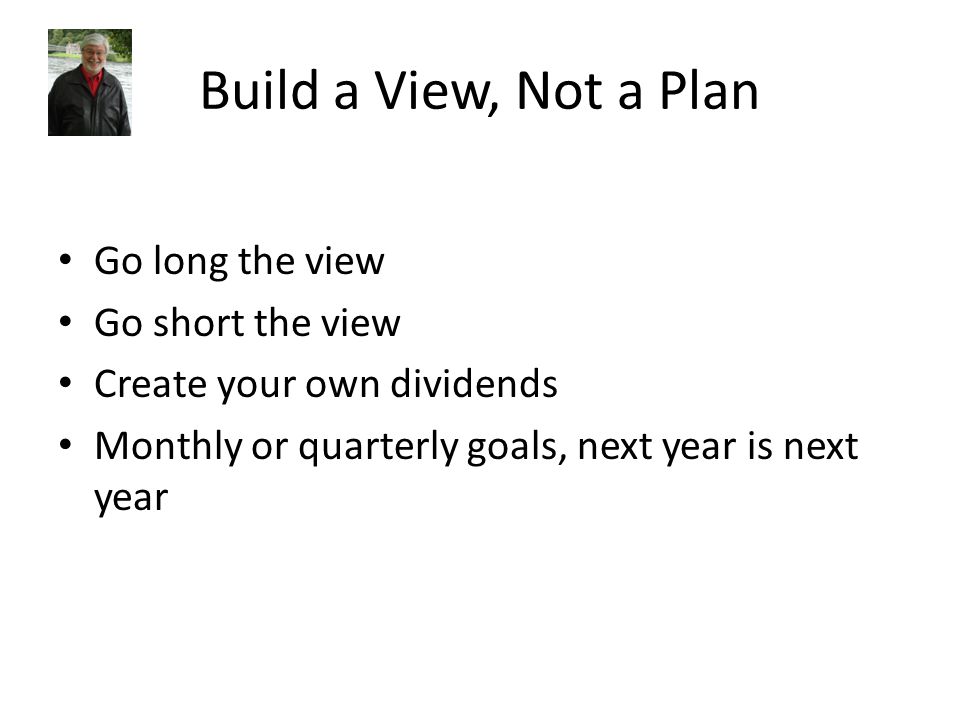 Build a View, Not a Plan

• Go long the view
• Go short the view
• Create your own dividends
• Monthly or quarterly goals, next year is next year